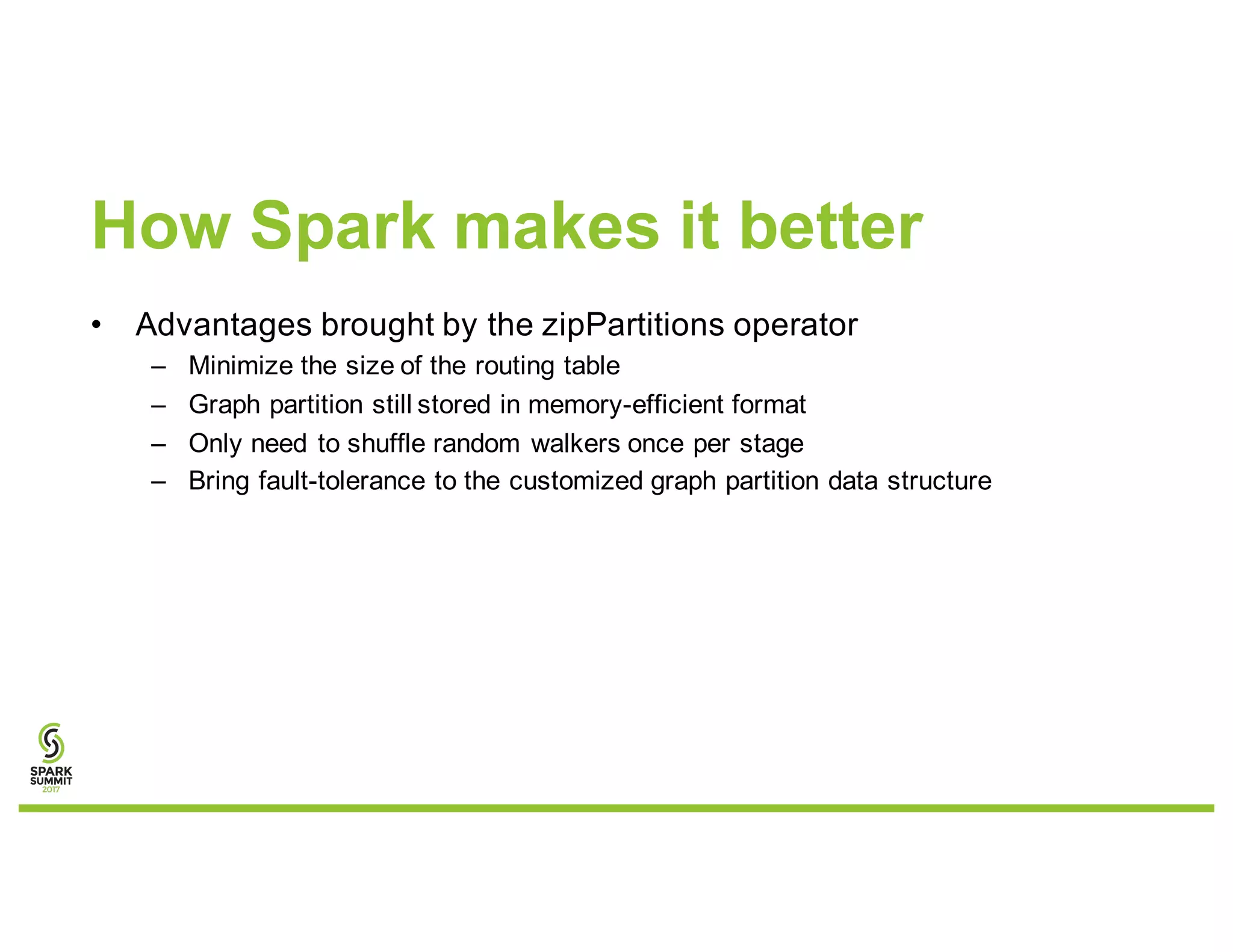 How Spark makes it better

• Advantages brought by the zipPartitions operator
  – Minimize the size of the routing table
  – Graph partition still stored in memory-efficient format
  – Only need to shuffle random walkers once per stage
  – Bring fault-tolerance to the customized graph partition data structure

SPARK SUMMIT 2017